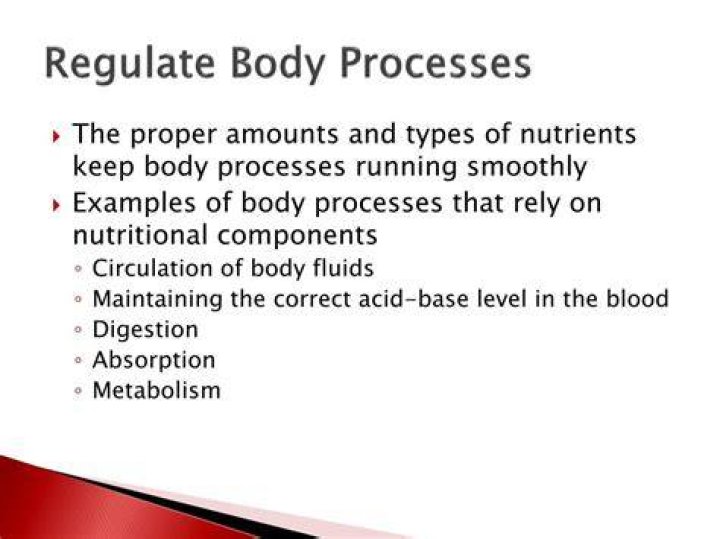 Regulate Body Processes

▸ The proper amounts and types of nutrients keep body processes running smoothly
▸ Examples of body processes that rely on nutritional components
◦ Circulation of body fluids
◦ Maintaining the correct acid-base level in the blood
◦ Digestion
◦ Absorption
◦ Metabolism